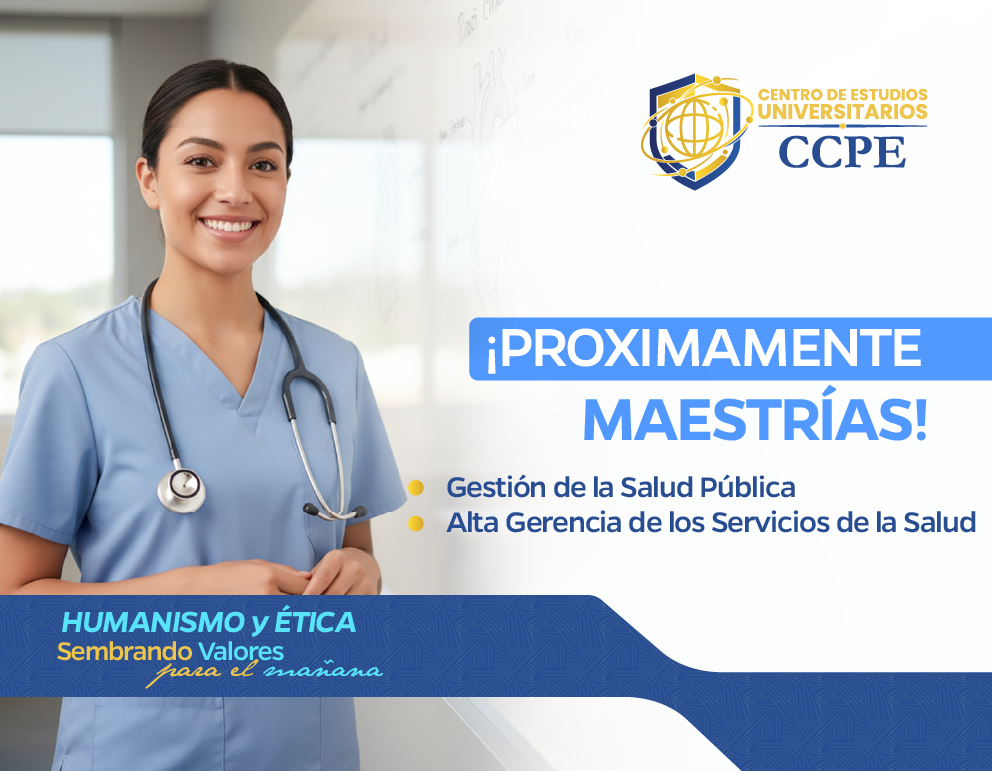 CENTRO DE ESTUDIOS UNIVERSITARIOS
CCPE

¡PROXIMAMENTE
MAESTRÍAS!

Gestión de la Salud Pública
Alta Gerencia de los Servicios de la Salud

HUMANISMO y ÉTICA
Sembrando Valores
para el mañana